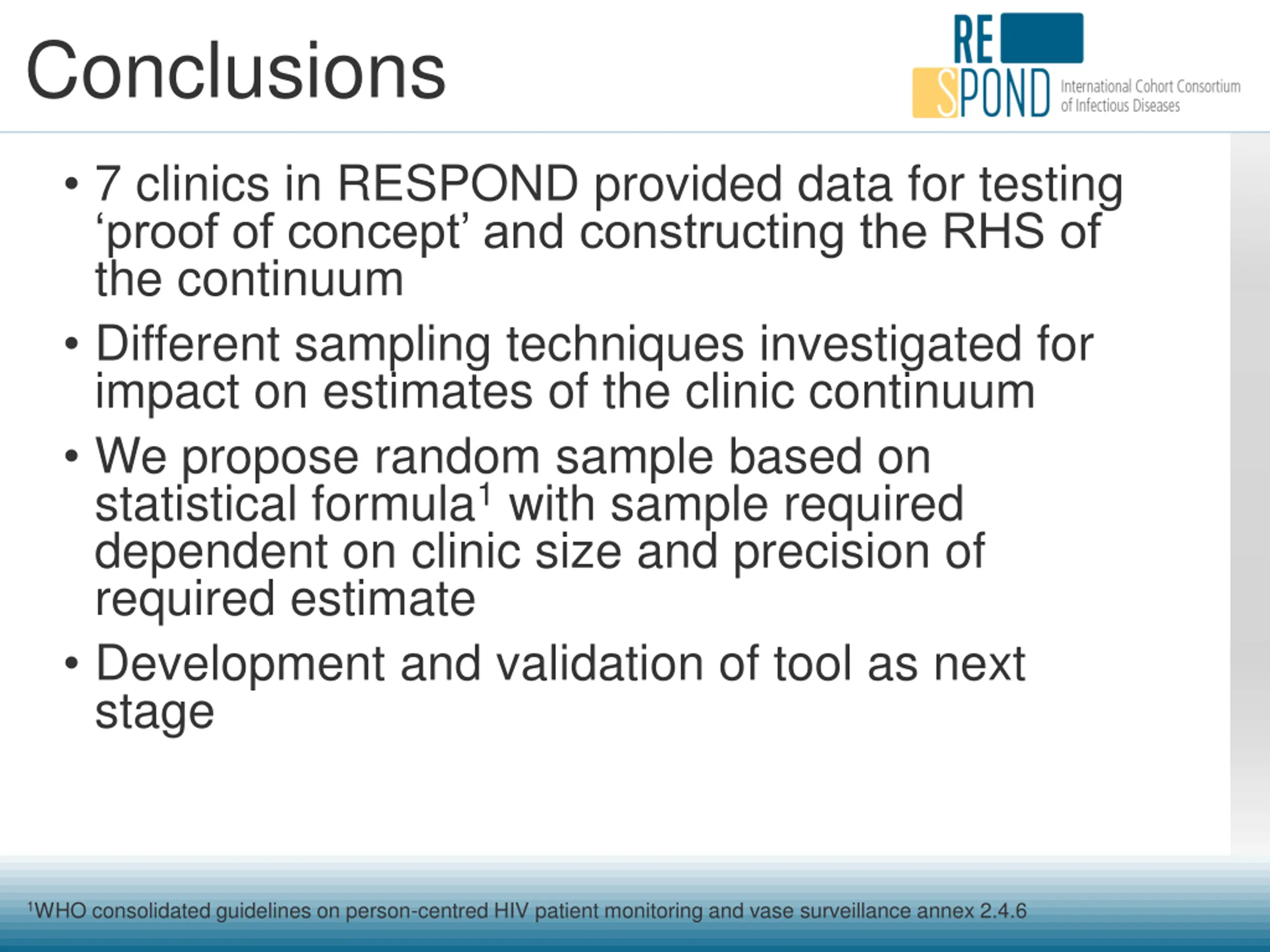 Conclusions

RE
SPOND International Cohort Consortium of Infectious Diseases

• 7 clinics in RESPOND provided data for testing ‘proof of concept’ and constructing the RHS of the continuum

• Different sampling techniques investigated for impact on estimates of the clinic continuum

• We propose random sample based on statistical formula$^1$ with sample required dependent on clinic size and precision of required estimate

• Development and validation of tool as next stage

$^1$WHO consolidated guidelines on person-centred HIV patient monitoring and vase surveillance annex 2.4.6